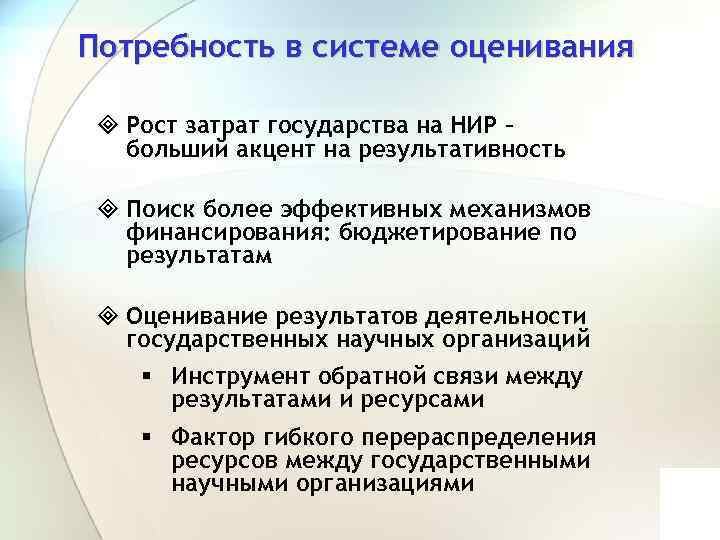 Потребность в системе оценивания

❖ Рост затрат государства на НИР – больший акцент на результативность

❖ Поиск более эффективных механизмов финансирования: бюджетирование по результатам

❖ Оценивание результатов деятельности государственных научных организаций

▪ Инструмент обратной связи между результатами и ресурсами

▪ Фактор гибкого перераспределения ресурсов между государственными научными организациями